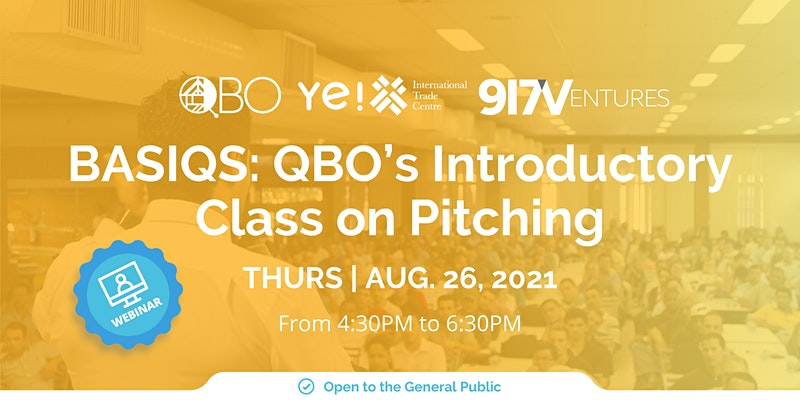 QBO Ye! International Trade Centre 917VENTURES

BASIQS: QBO's Introductory Class on Pitching

WEBINAR

THURS | AUG. 26, 2021

From 4:30PM to 6:30PM

Open to the General Public